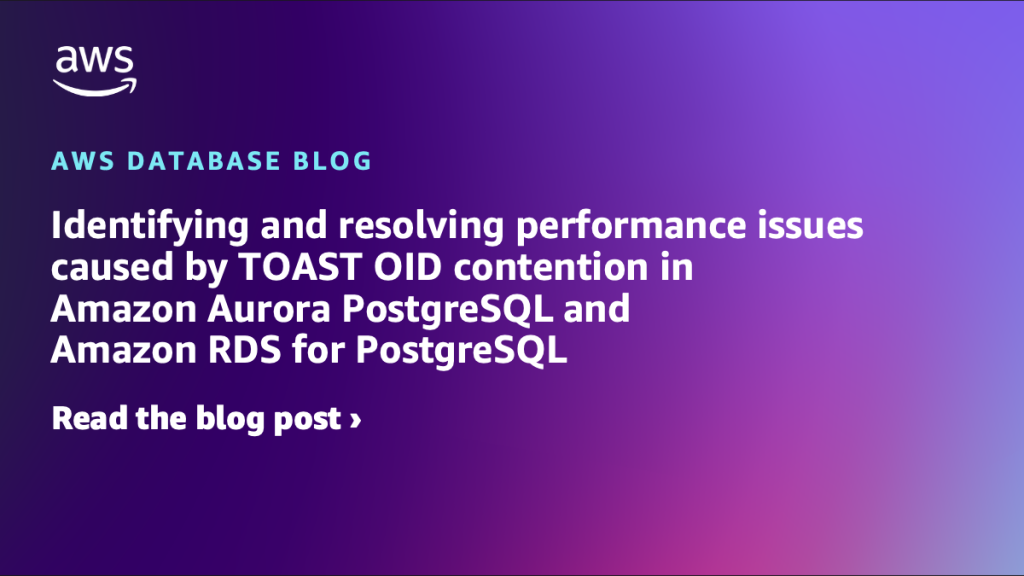 aws

AWS DATABASE BLOG

Identifying and resolving performance issues caused by TOAST OID contention in Amazon Aurora PostgreSQL and Amazon RDS for PostgreSQL

Read the blog post ›